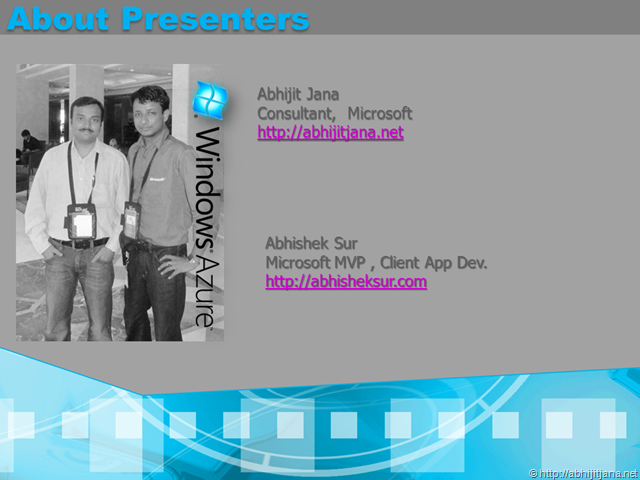 About Presenters

Windows Azure

Abhijit Jana
Consultant, Microsoft
http://abhijitjana.net

Abhishek Sur
Microsoft MVP , Client App Dev.
http://abhisheksur.com

© http://abhijitjana.net